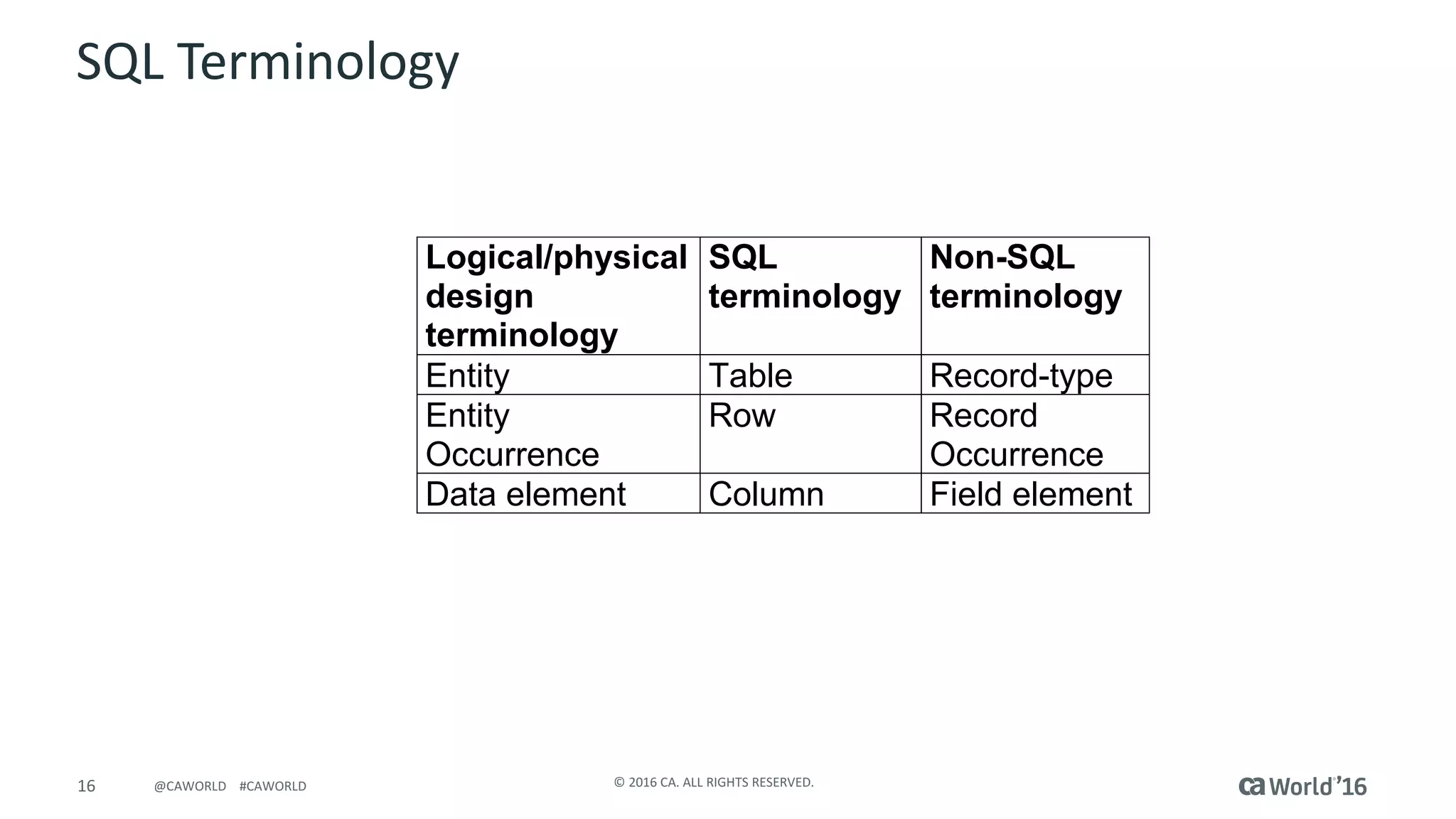 SQL Terminology

| Logical/physical design terminology | SQL terminology | Non-SQL terminology |
|---|---|---|
| Entity | Table | Record-type |
| Entity Occurrence | Row | Record Occurrence |
| Data element | Column | Field element |

16 @CAWORLD #CAWORLD

© 2016 CA. ALL RIGHTS RESERVED.

ca World'16